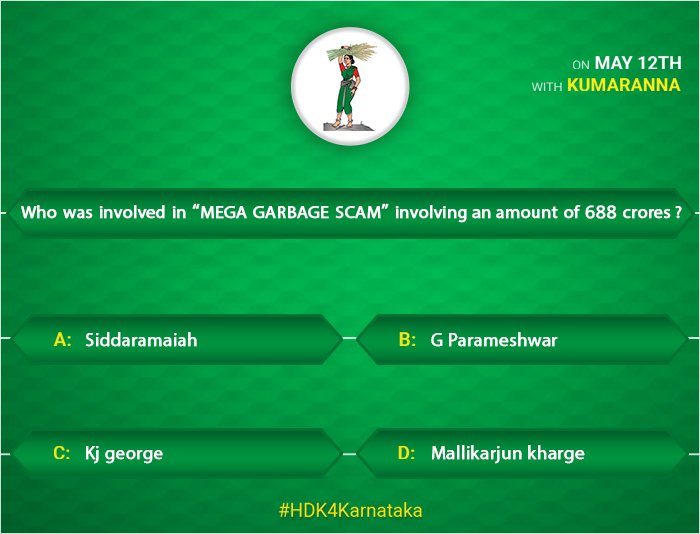 ON MAY 12TH
WITH KUMARANNA

Who was involved in "MEGA GARBAGE SCAM" involving an amount of 688 crores ?

A: Siddaramaiah

B: G Parameshwar

C: Kj george

D: Mallikarjun kharge

#HDK4Karnataka